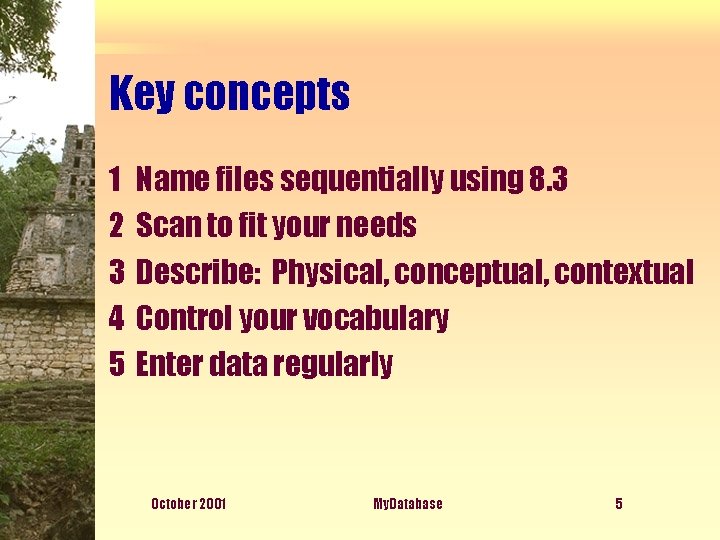 Key concepts

1 Name files sequentially using 8.3
2 Scan to fit your needs
3 Describe: Physical, conceptual, contextual
4 Control your vocabulary
5 Enter data regularly

October 2001

MyDatabase

5